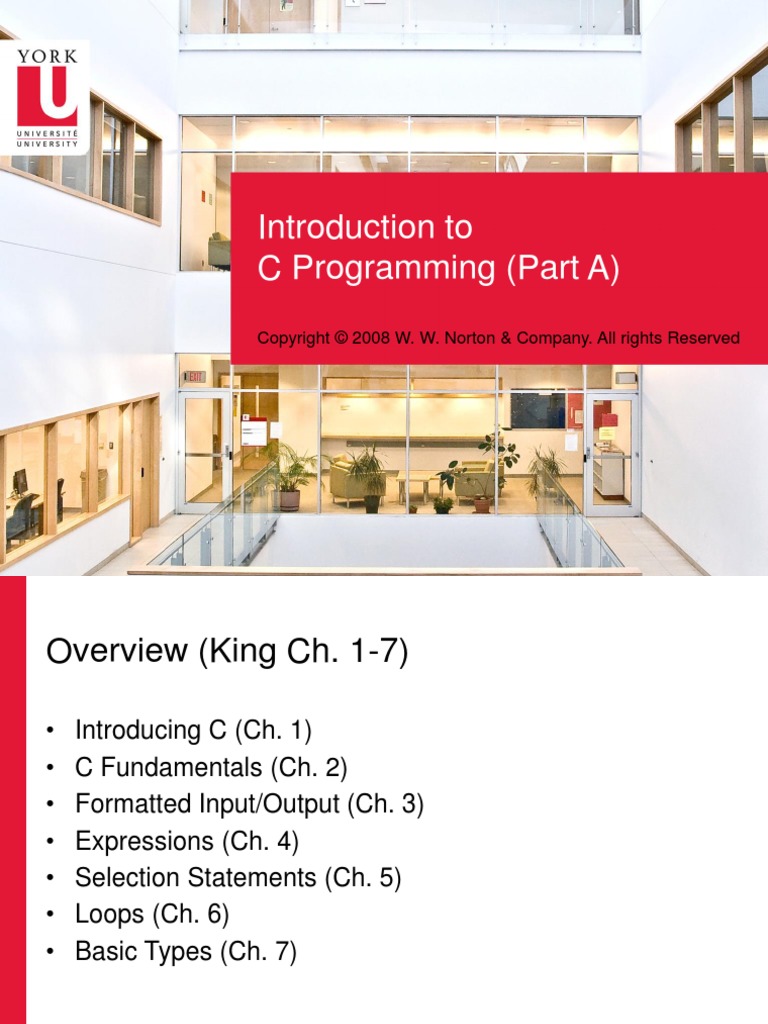 YORK
U
UNIVERSITÉ
UNIVERSITY

Introduction to C Programming (Part A)

Copyright © 2008 W. W. Norton & Company. All rights Reserved

EXIT

Overview (King Ch. 1-7)

• Introducing C (Ch. 1)
• C Fundamentals (Ch. 2)
• Formatted Input/Output (Ch. 3)
• Expressions (Ch. 4)
• Selection Statements (Ch. 5)
• Loops (Ch. 6)
• Basic Types (Ch. 7)